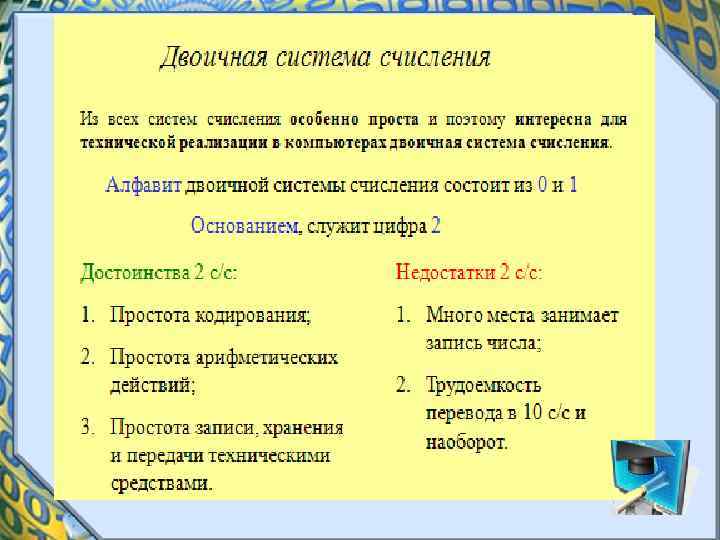 Двоичная система счисления

Из всех систем счисления особенно проста и поэтому интересна для технической реализации в компьютерах двоичная система счисления.

Алфавит двоичной системы счисления состоит из 0 и 1

Основанием, служит цифра 2

Достоинства 2 с/с:

1. Простота кодирования;
2. Простота арифметических действий;
3. Простота записи, хранения и передачи техническими средствами.

Недостатки 2 с/с:

1. Много места занимает запись числа;
2. Трудоемкость перевода в 10 с/с и наоборот.